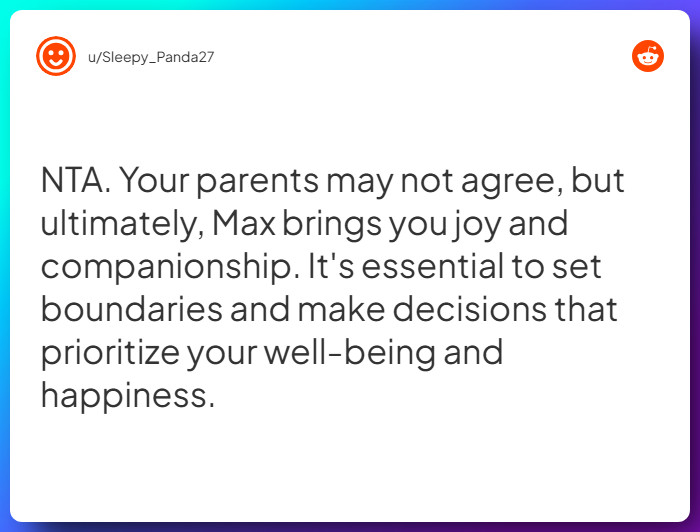 u/Sleepy_Panda27

NTA. Your parents may not agree, but ultimately, Max brings you joy and companionship. It's essential to set boundaries and make decisions that prioritize your well-being and happiness.